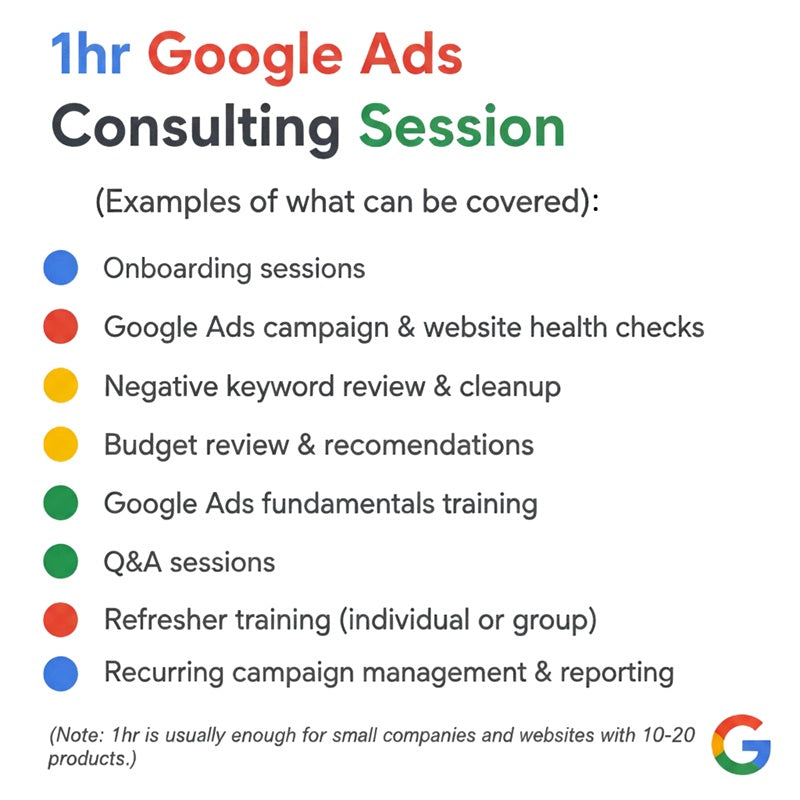 1hr Google Ads Consulting Session

(Examples of what can be covered):

Onboarding sessions

Google Ads campaign & website health checks

Negative keyword review & cleanup

Budget review & recomendations

Google Ads fundamentals training

Q&A sessions

Refresher training (individual or group)

Recurring campaign management & reporting

(Note: 1hr is usually enough for small companies and websites with 10-20 products.)

G